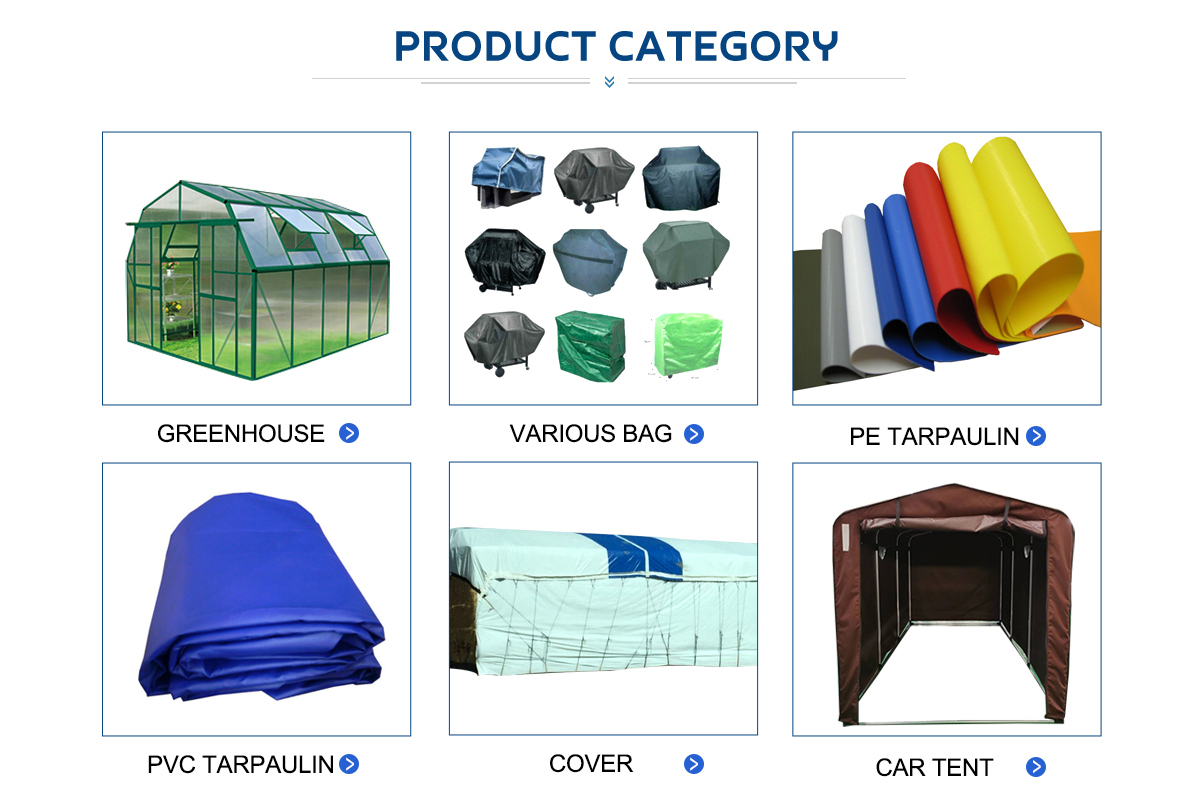 PRODUCT CATEGORY

GREENHOUSE

VARIOUS BAG

PE TARPAULIN

PVC TARPAULIN

COVER

CAR TENT